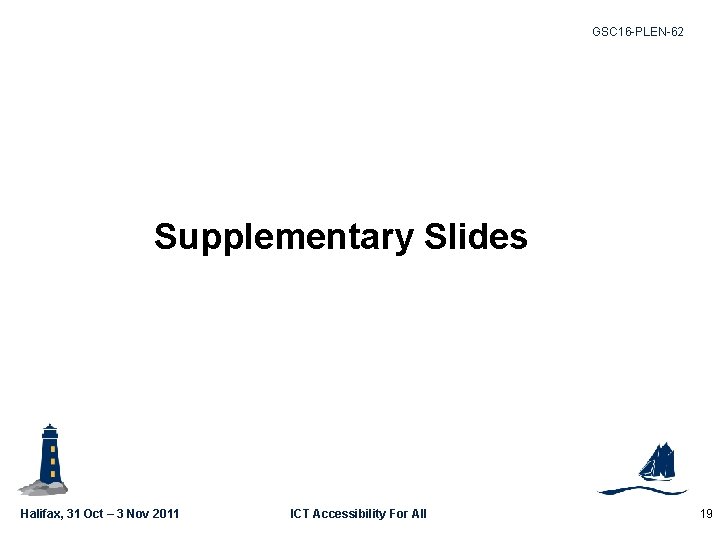 GSC16-PLEN-62

Supplementary Slides

Halifax, 31 Oct – 3 Nov 2011

ICT Accessibility For All

19